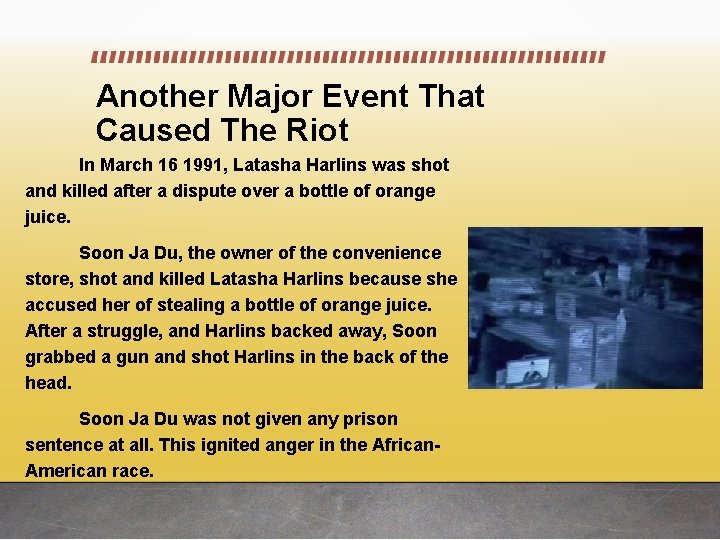 Another Major Event That Caused The Riot

In March 16 1991, Latasha Harlins was shot and killed after a dispute over a bottle of orange juice.

Soon Ja Du, the owner of the convenience store, shot and killed Latasha Harlins because she accused her of stealing a bottle of orange juice. After a struggle, and Harlins backed away, Soon grabbed a gun and shot Harlins in the back of the head.

Soon Ja Du was not given any prison sentence at all. This ignited anger in the African-American race.